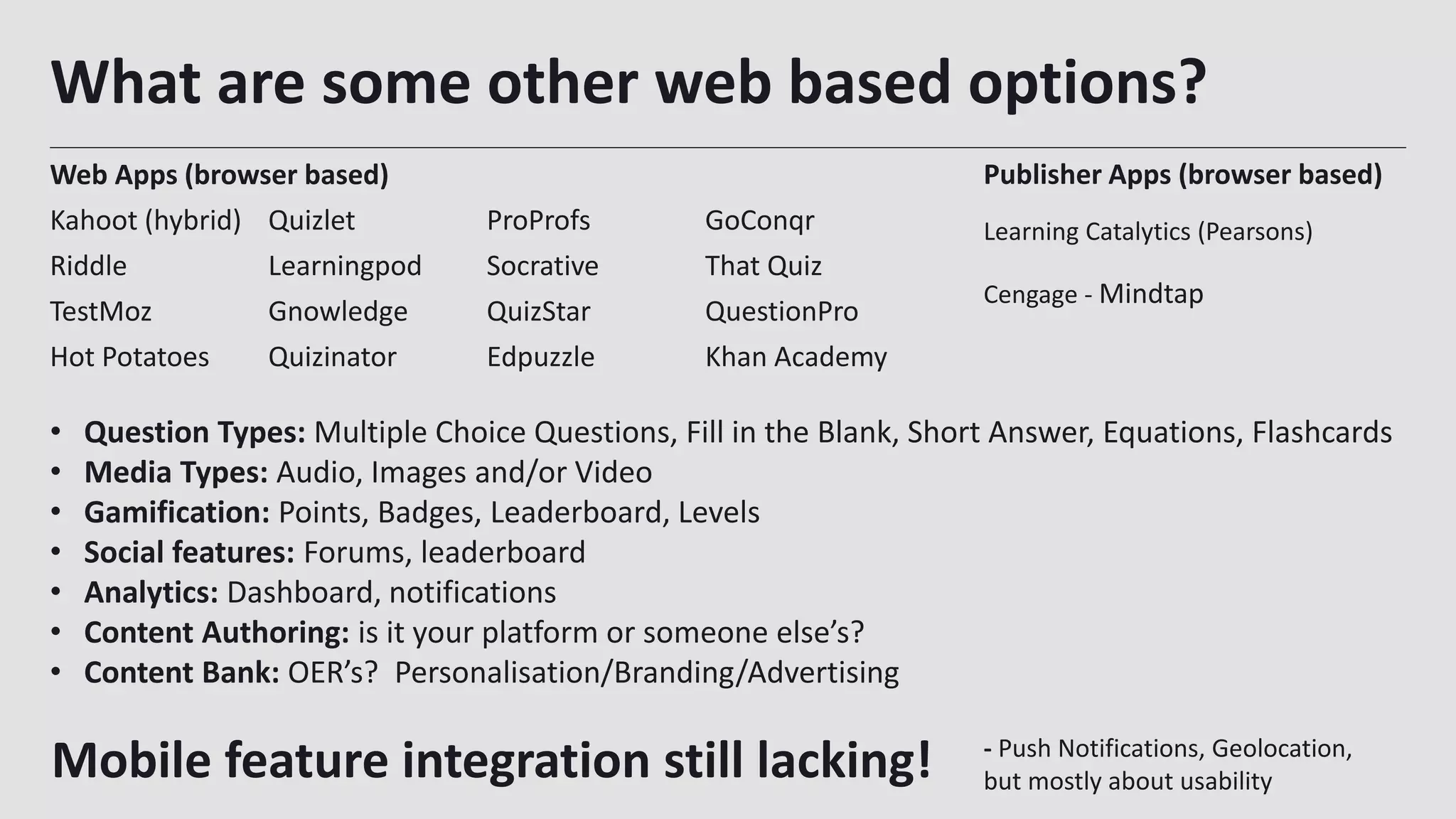 What are some other web based options?

Web Apps (browser based)

Kahoot (hybrid)
Riddle
TestMoz
Hot Potatoes

Quizlet
Learningpod
Gnowledge
Quizinator

ProProfs
Socrative
QuizStar
Edpuzzle

GoConqr
That Quiz
QuestionPro
Khan Academy

Publisher Apps (browser based)

Learning Catalytics (Pearsons)

Cengage - Mindtap

• Question Types: Multiple Choice Questions, Fill in the Blank, Short Answer, Equations, Flashcards
• Media Types: Audio, Images and/or Video
• Gamification: Points, Badges, Leaderboard, Levels
• Social features: Forums, leaderboard
• Analytics: Dashboard, notifications
• Content Authoring: is it your platform or someone else's?
• Content Bank: OER's? Personalisation/Branding/Advertising

Mobile feature integration still lacking!

- Push Notifications, Geolocation, but mostly about usability